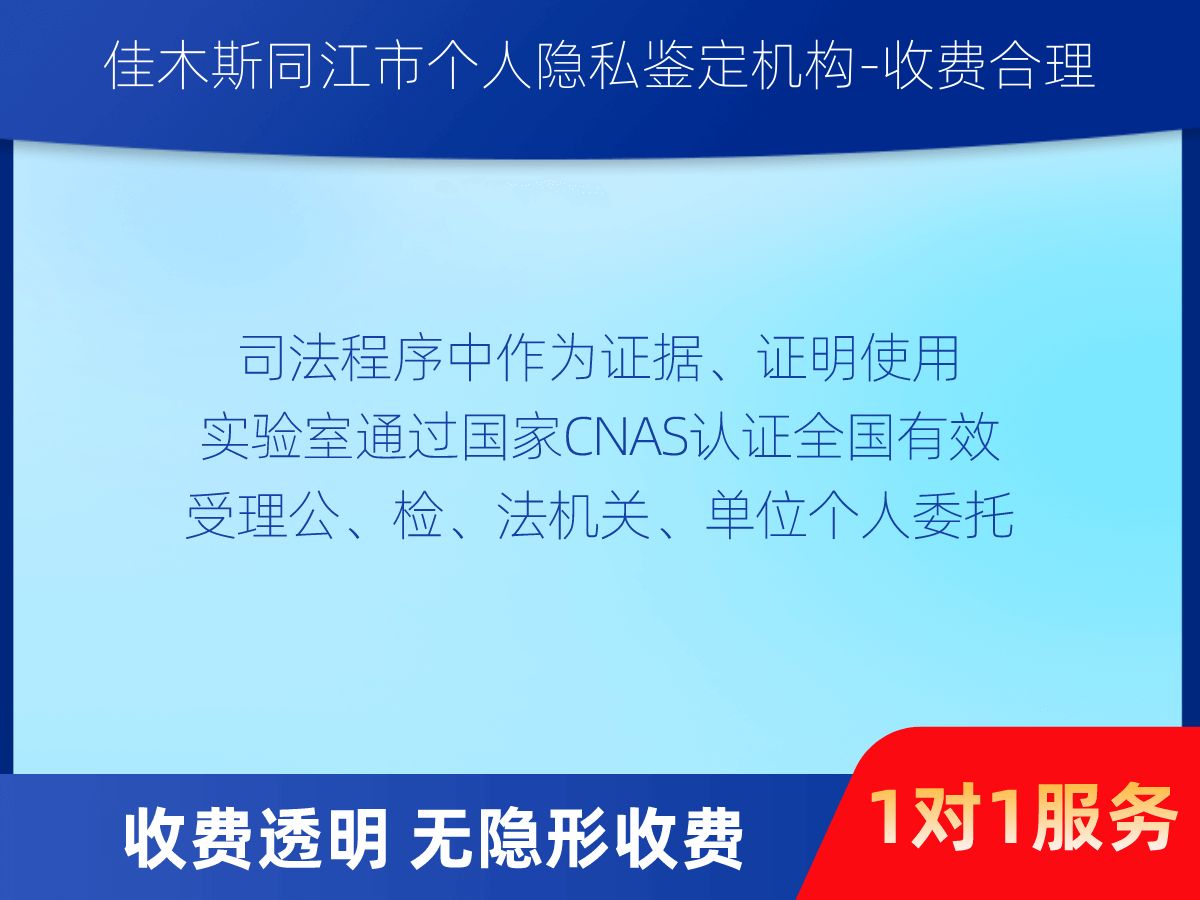 佳木斯同江市个人隐私鉴定机构-收费合理

司法程序中作为证据、证明使用
实验室通过国家CNAS认证全国有效
受理公、检、法机关、单位个人委托

收费透明 无隐形收费

1对1服务